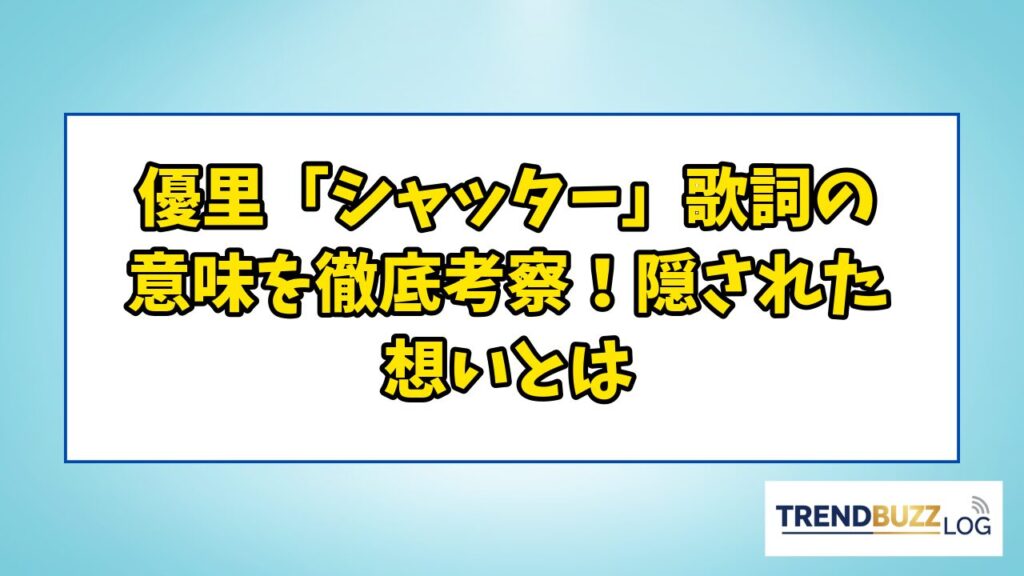 優里「シャッター」歌詞の意味を徹底考察！隠された想いとは

TRENDBUZZ LOG